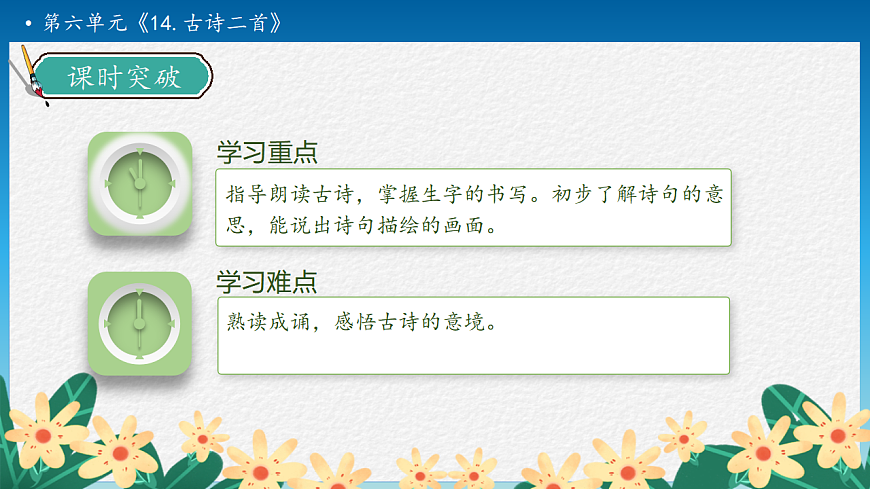 • 第六单元《14. 古诗二首》

课时突破

学习重点

指导朗读古诗，掌握生字的书写。初步了解诗句的意思，能说出诗句描绘的画面。

学习难点

熟读成诵，感悟古诗的意境。